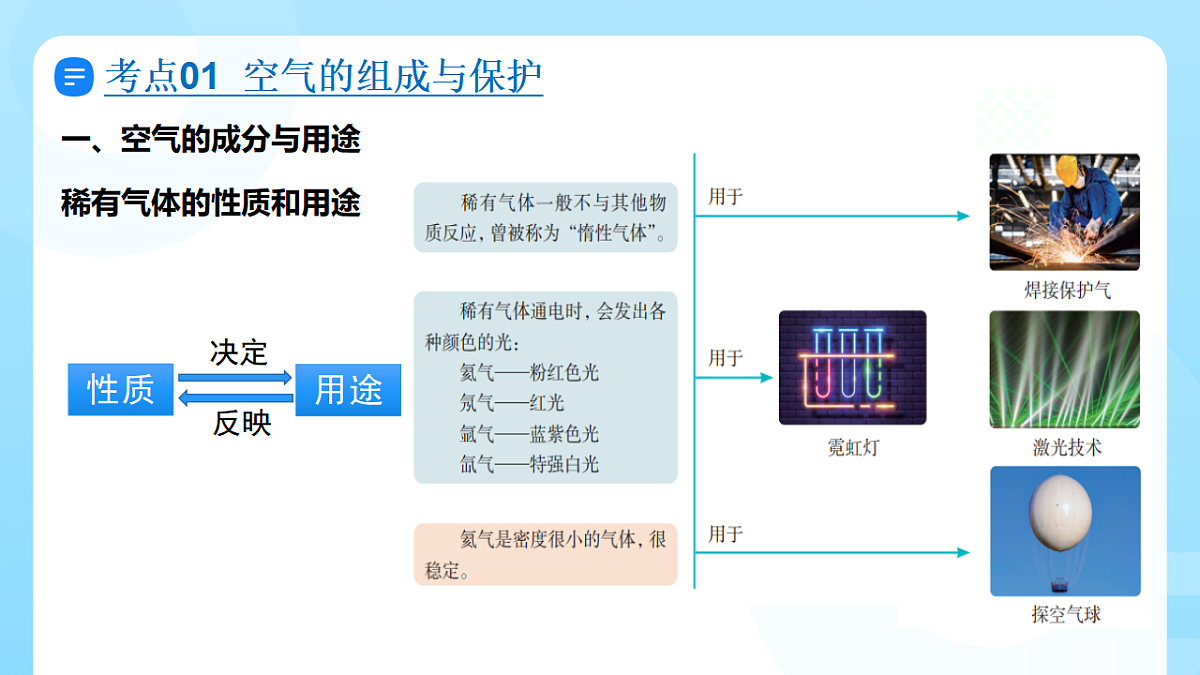 考点01 空气的组成与保护

一、空气的成分与用途

稀有气体的性质和用途

性质 决定 反映 用途

稀有气体一般不与其他物质反应，曾被称为“惰性气体”。

稀有气体通电时，会发出各种颜色的光：
氦气——粉红色光
氖气——红光
氩气——蓝紫色光
氙气——特强白光

氦气是密度很小的气体，很稳定。

用于

用于

用于

焊接保护气

霓虹灯

激光技术

探空气球